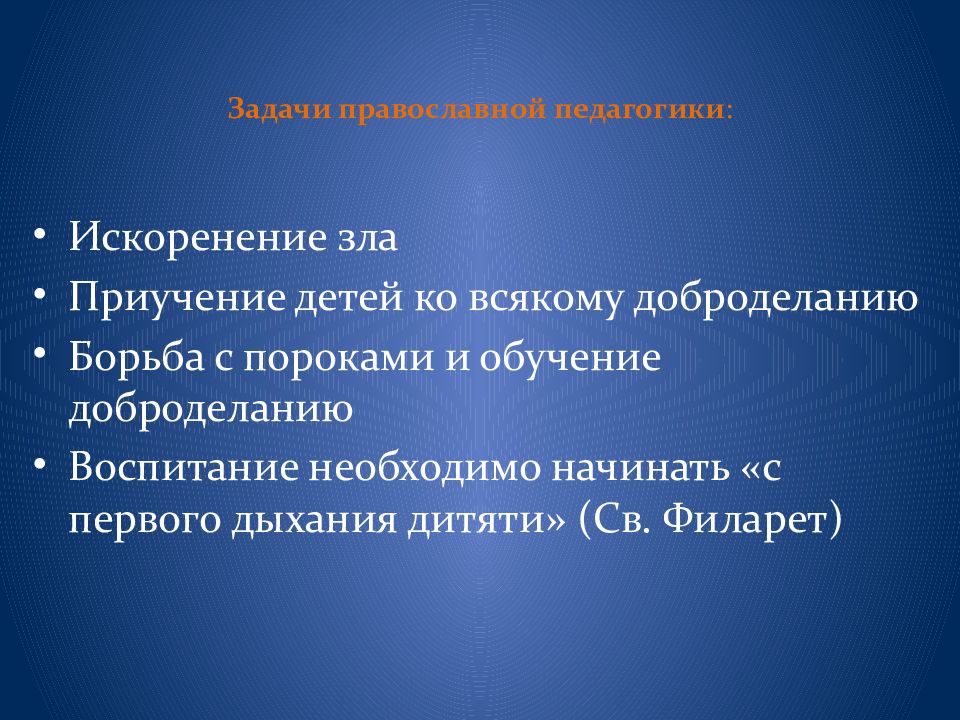 Задачи православной педагогики:

• Искоренение зла
• Приучение детей ко всякому доброделанию
• Борьба с пороками и обучение доброделанию
• Воспитание необходимо начинать «с первого дыхания дитяти» (Св. Филарет)